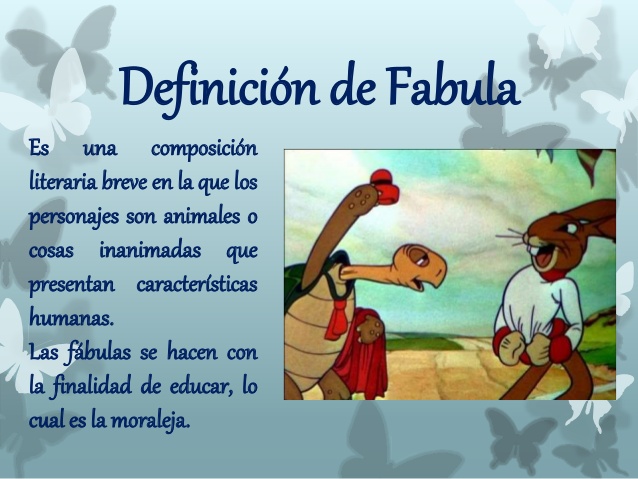 Definición de Fabula

Es una composición literaria breve en la que los personajes son animales o cosas inanimadas que presentan características humanas.
Las fábulas se hacen con la finalidad de educar, lo cual es la moraleja.